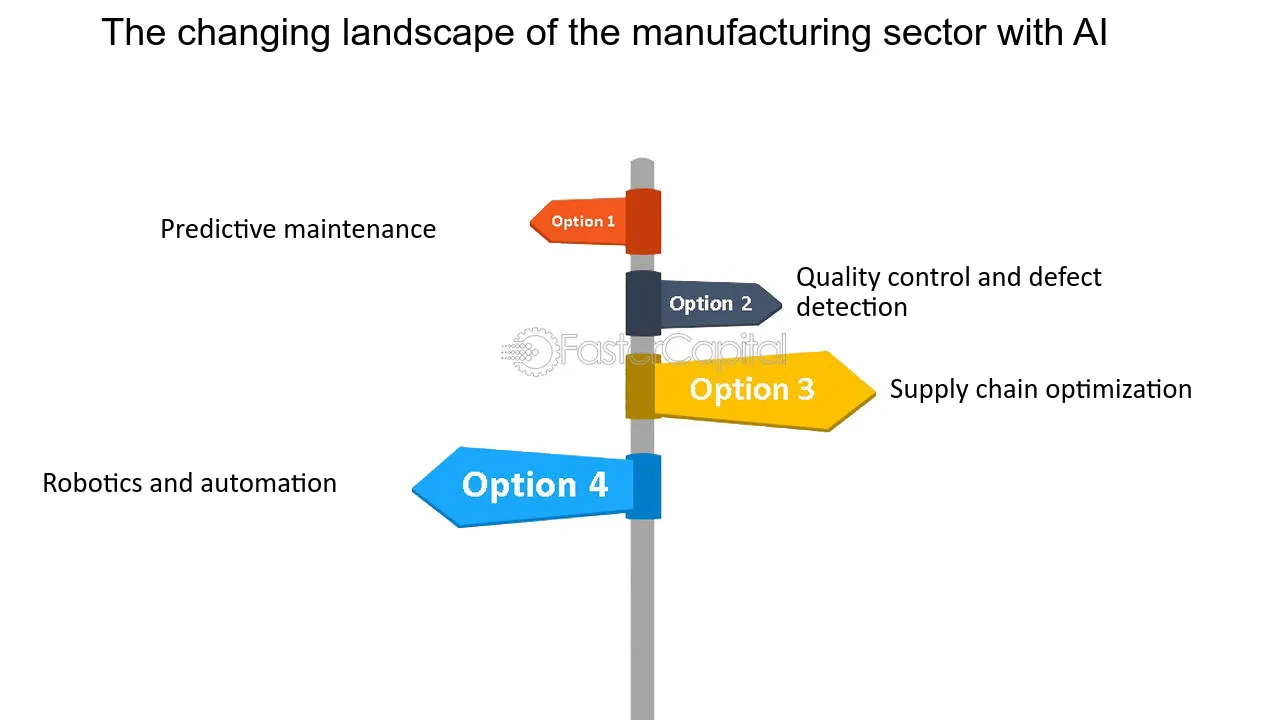 The changing landscape of the manufacturing sector with AI

Predictive maintenance

Option 1

Option 2

Quality control and defect detection

Option 3

Supply chain optimization

Robotics and automation

Option 4

FasterCapital